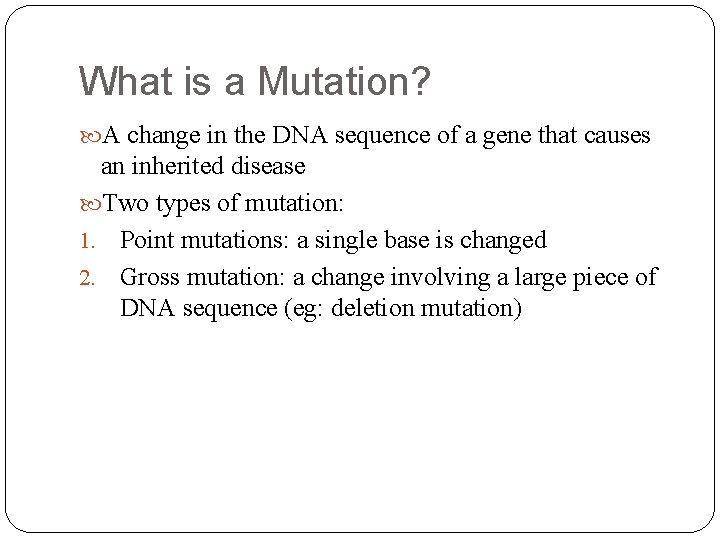 What is a Mutation?

A change in the DNA sequence of a gene that causes an inherited disease

Two types of mutation:

1. Point mutations: a single base is changed
2. Gross mutation: a change involving a large piece of DNA sequence (eg: deletion mutation)